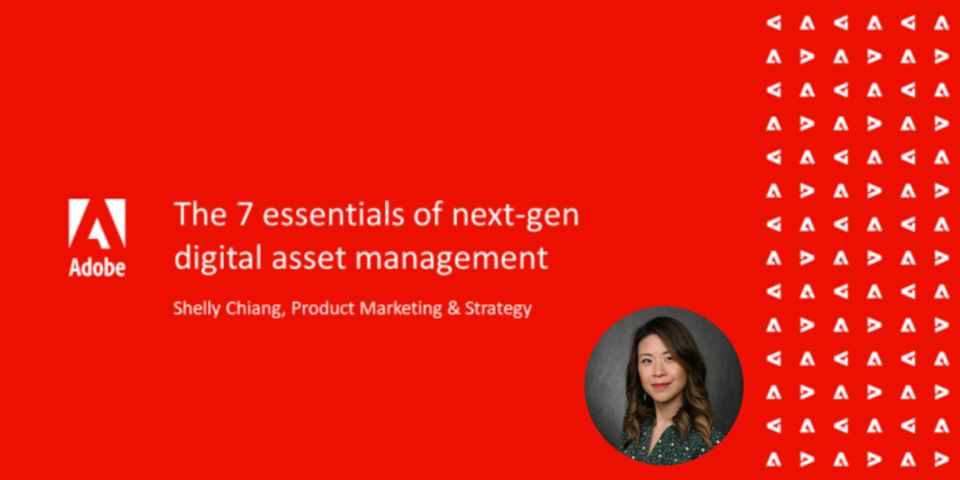 Adobe

The 7 essentials of next-gen digital asset management

Shelly Chiang, Product Marketing & Strategy